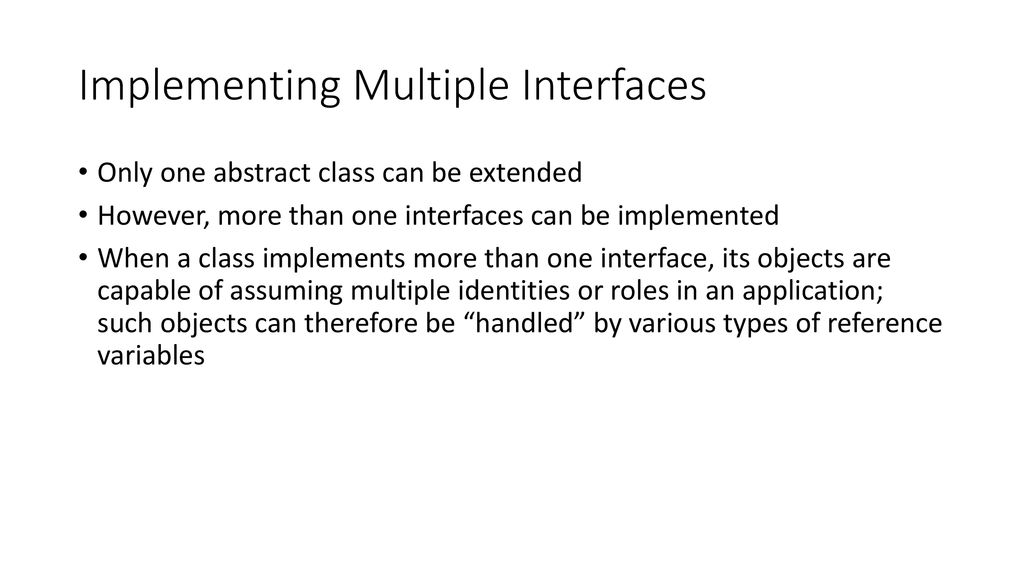 Implementing Multiple Interfaces

• Only one abstract class can be extended
• However, more than one interfaces can be implemented
• When a class implements more than one interface, its objects are capable of assuming multiple identities or roles in an application; such objects can therefore be “handled” by various types of reference variables